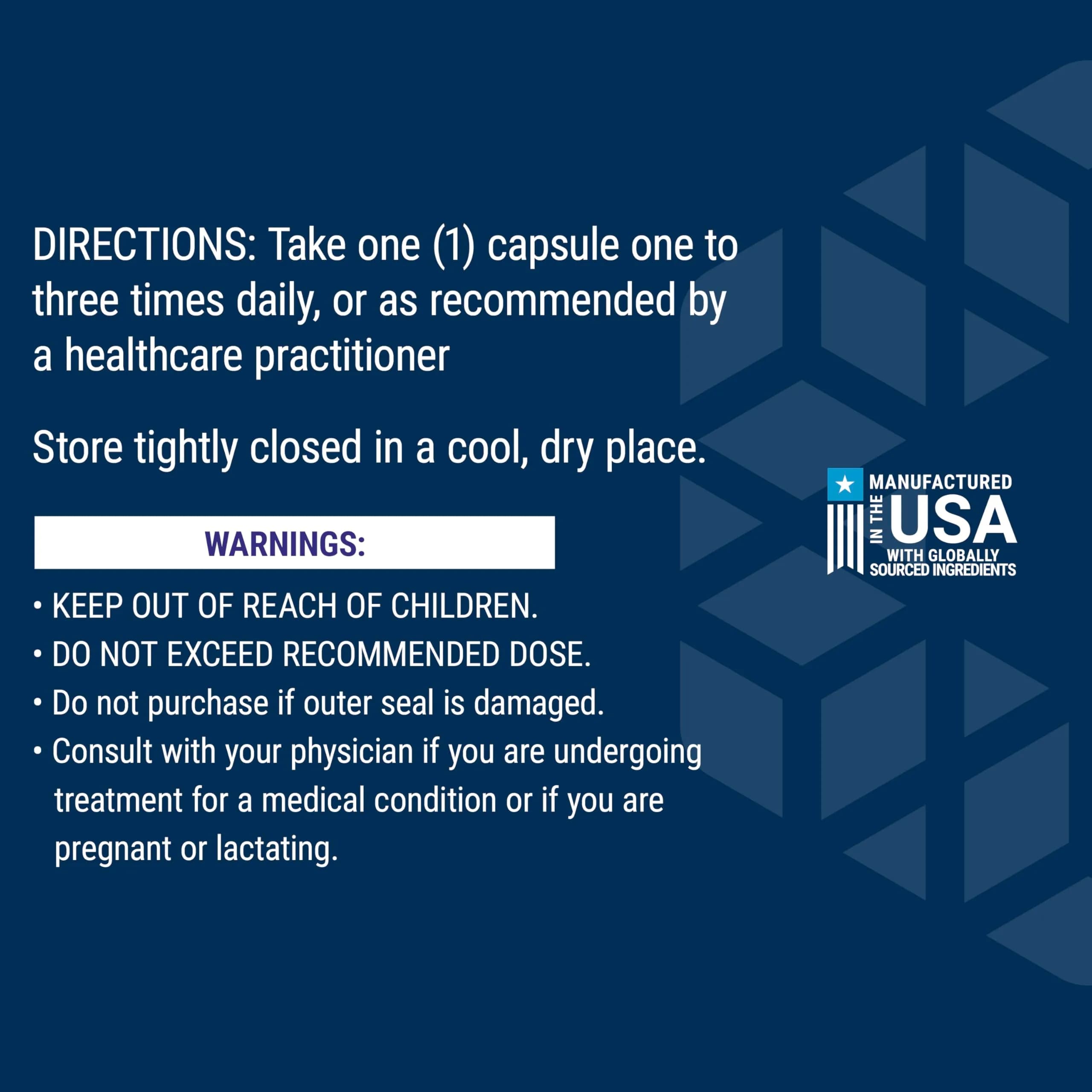 DIRECTIONS: Take one (1) capsule one to three times daily, or as recommended by a healthcare practitioner

Store tightly closed in a cool, dry place.

WARNINGS:

• KEEP OUT OF REACH OF CHILDREN.
• DO NOT EXCEED RECOMMENDED DOSE.
• Do not purchase if outer seal is damaged.
• Consult with your physician if you are undergoing treatment for a medical condition or if you are pregnant or lactating.

MANUFACTURED IN THE USA WITH GLOBALLY SOURCED INGREDIENTS